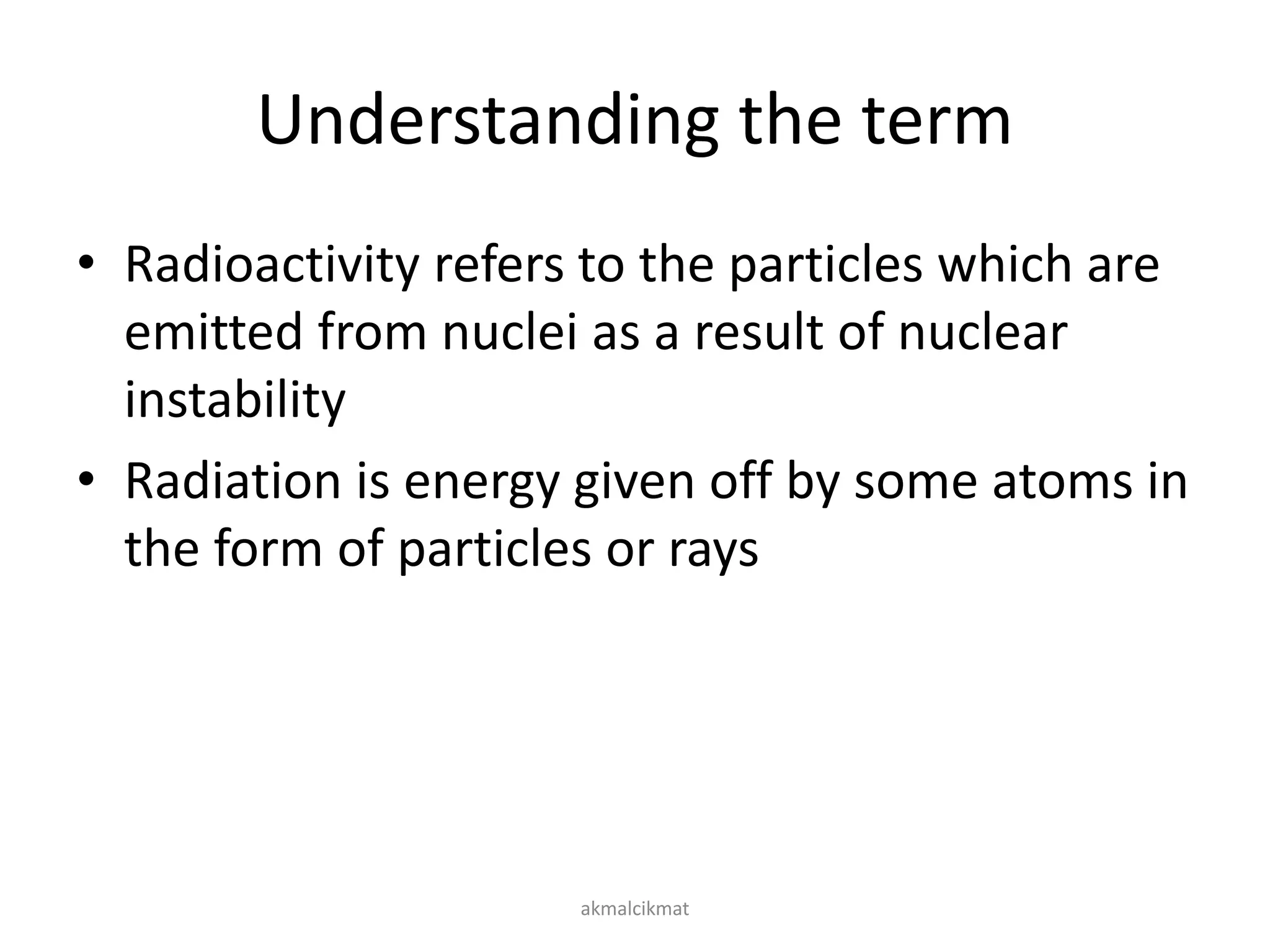 Understanding the term

• Radioactivity refers to the particles which are emitted from nuclei as a result of nuclear instability

• Radiation is energy given off by some atoms in the form of particles or rays

akmalcikmat